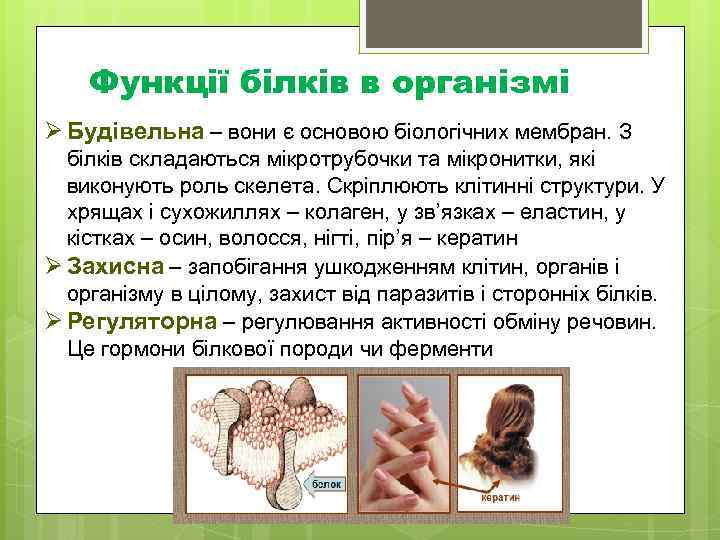 Функції білків в організмі

➢ Будівельна – вони є основою біологічних мембран. З білків складаються мікротрубочки та мікронитки, які виконують роль скелета. Скріплюють клітинні структури. У хрящах і сухожиллях – колаген, у зв'язках – еластин, у кістках – осин, волосся, нігті, пір'я – кератин

➢ Захисна – запобігання ушкодженням клітин, органів і організму в цілому, захист від паразитів і сторонніх білків.

➢ Регуляторна – регулювання активності обміну речовин. Це гормони білкової породи чи ферменти

белок

кератин